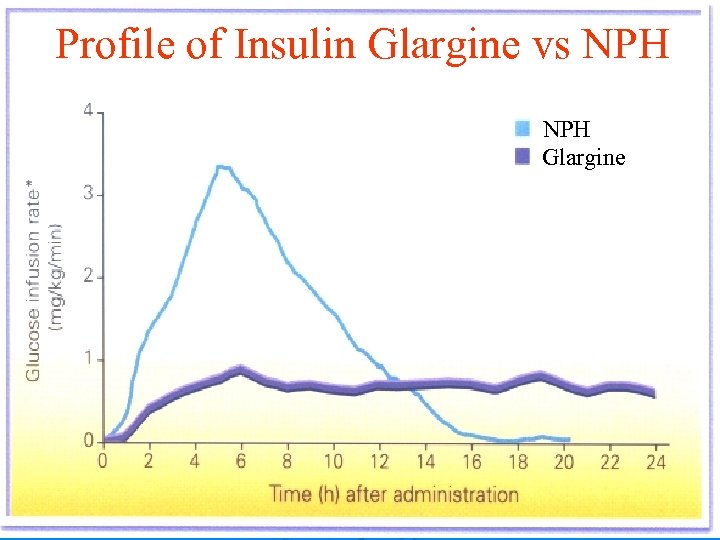 Profile of Insulin Glargine vs NPH

NPH
Glargine

Glucose infusion rate* (mg/kg/min)

4
3
2
1
0

0 2 4 6 8 10 12 14 16 18 20 22 24

Time (h) after administration